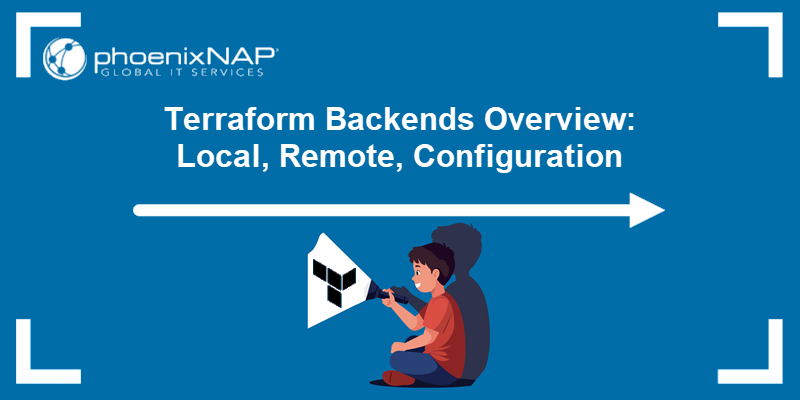 phoenixNAP®
GLOBAL IT SERVICES

Terraform Backends Overview: Local, Remote, Configuration